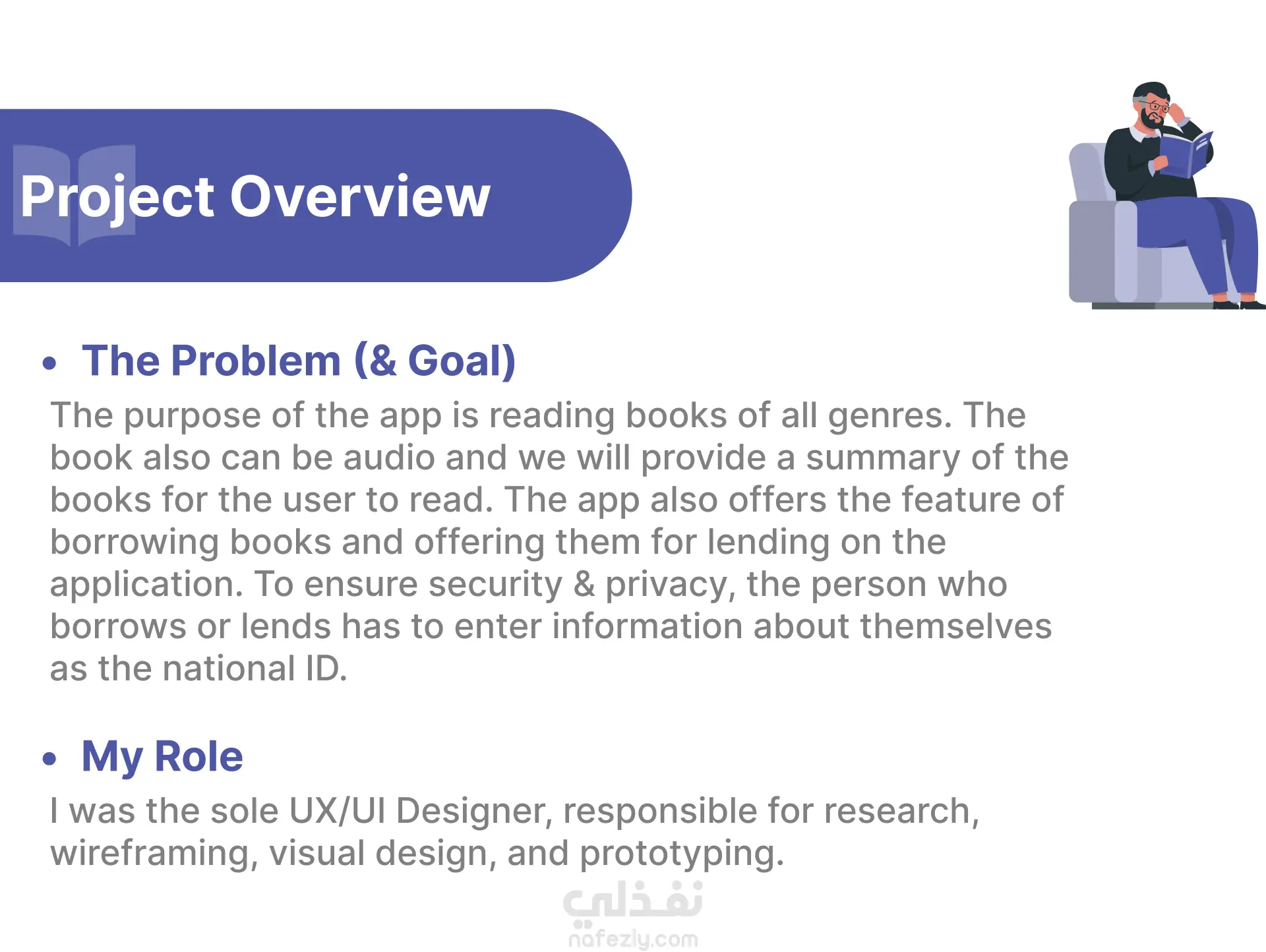 Project Overview

• The Problem (& Goal)

The purpose of the app is reading books of all genres. The book also can be audio and we will provide a summary of the books for the user to read. The app also offers the feature of borrowing books and offering them for lending on the application. To ensure security & privacy, the person who borrows or lends has to enter information about themselves as the national ID.

• My Role

I was the sole UX/UI Designer, responsible for research, wireframing, visual design, and prototyping.

نفذلي
nafezly.com